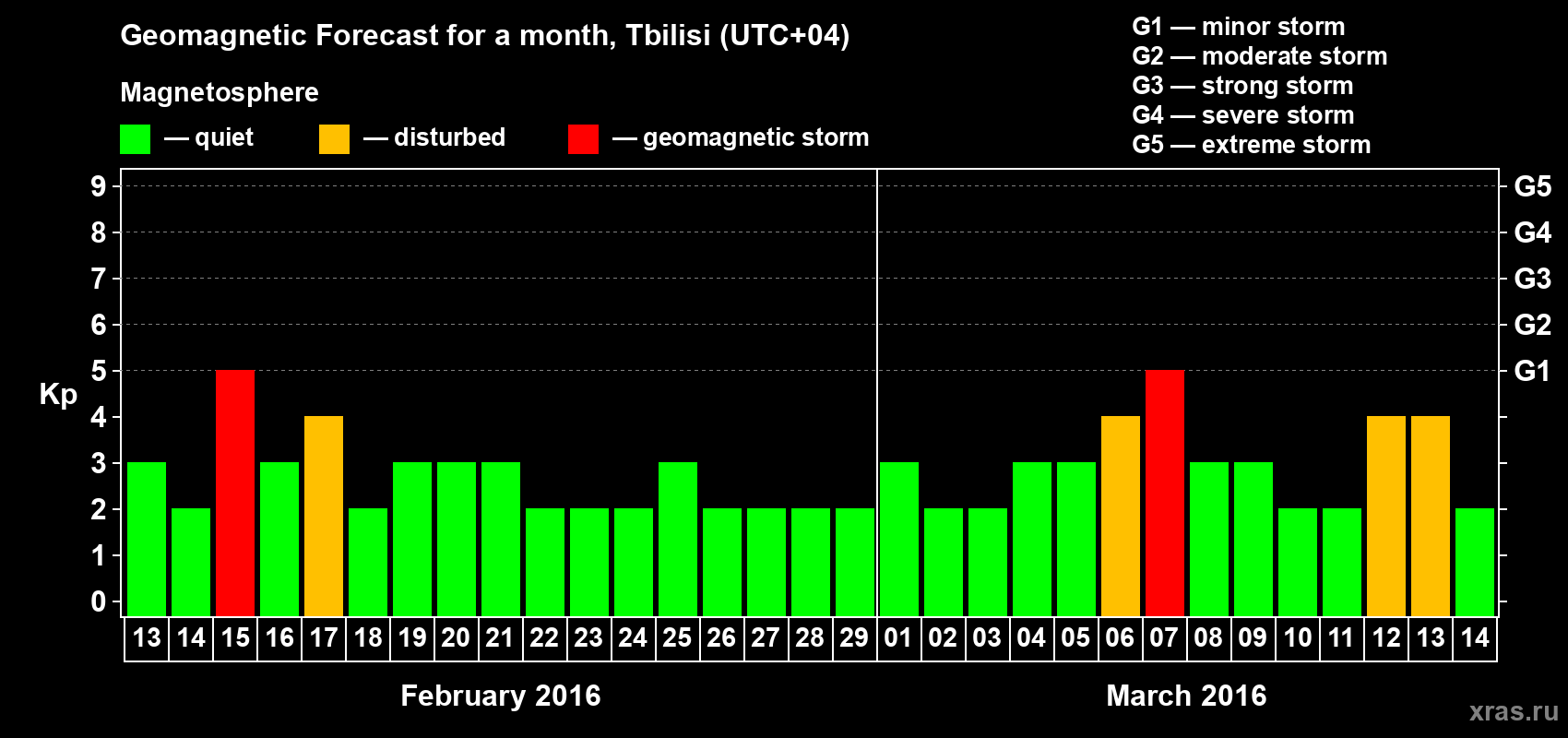 Geomagnetic Forecast for a month, Tbilisi (UTC+04)

Magnetosphere

— quiet — disturbed — geomagnetic storm

G1 — minor storm
G2 — moderate storm
G3 — strong storm
G4 — severe storm
G5 — extreme storm

Kp

9
8
7
6
5
4
3
2
1
0

G5
G4
G3
G2
G1

13 14 15 16 17 18 19 20 21 22 23 24 25 26 27 28 29 01 02 03 04 05 06 07 08 09 10 11 12 13 14

February 2016

March 2016

xras.ru